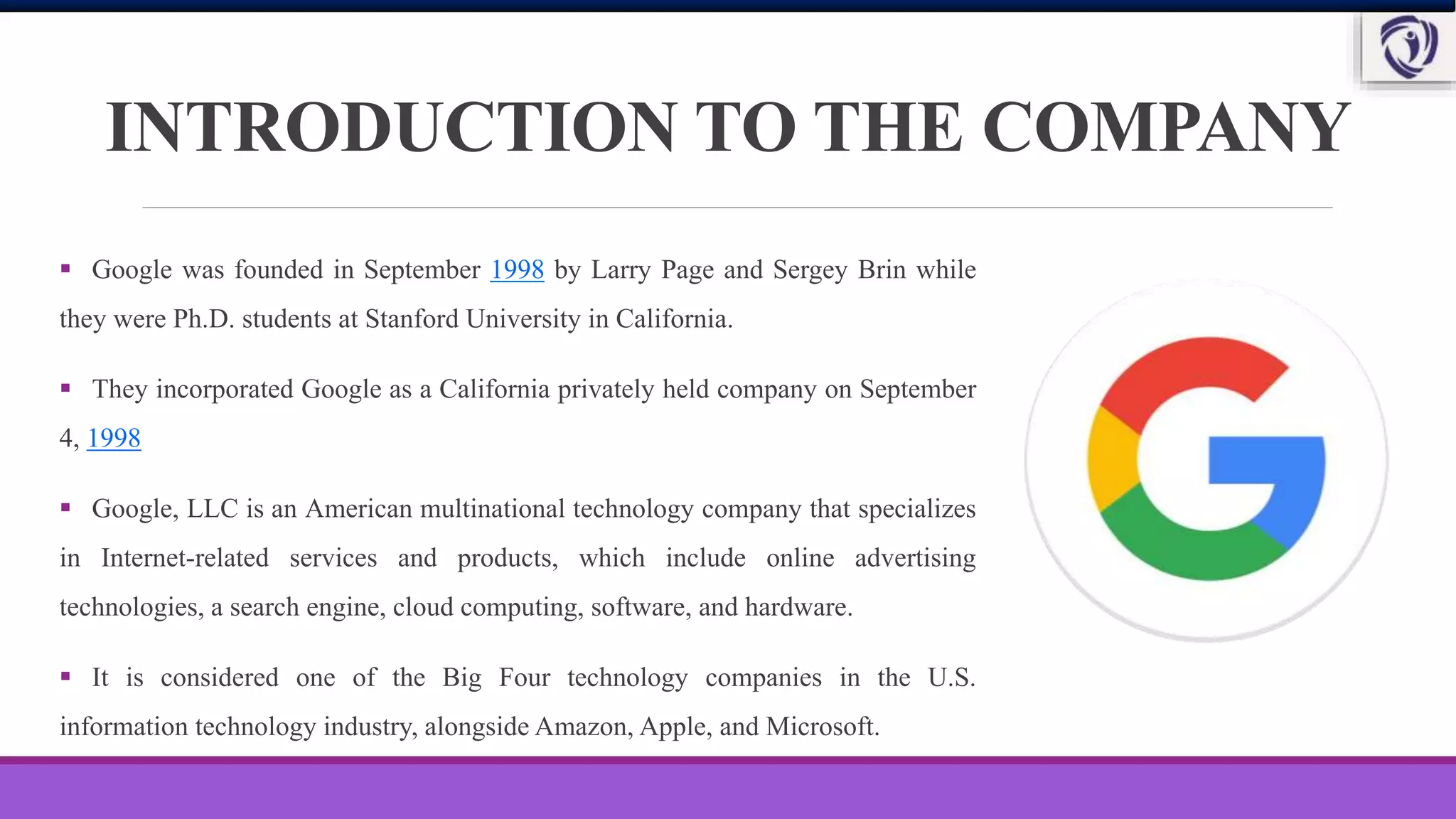 INTRODUCTION TO THE COMPANY

▪ Google was founded in September 1998 by Larry Page and Sergey Brin while they were Ph.D. students at Stanford University in California.

▪ They incorporated Google as a California privately held company on September 4, 1998

▪ Google, LLC is an American multinational technology company that specializes in Internet-related services and products, which include online advertising technologies, a search engine, cloud computing, software, and hardware.

▪ It is considered one of the Big Four technology companies in the U.S. information technology industry, alongside Amazon, Apple, and Microsoft.